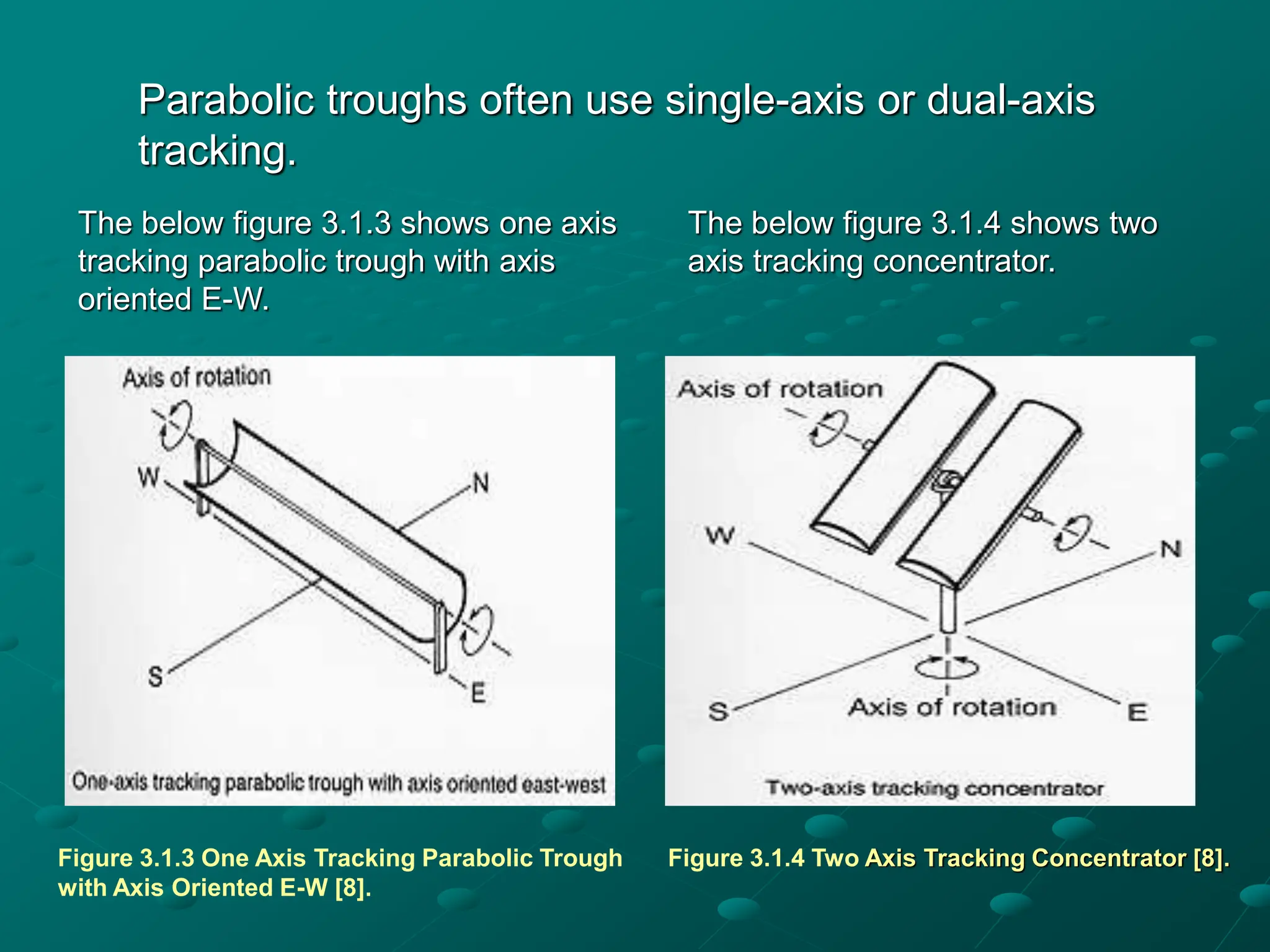 Parabolic troughs often use single-axis or dual-axis tracking.

The below figure 3.1.3 shows one axis tracking parabolic trough with axis oriented E-W.

Axis of rotation
W
N
S
E
One-axis tracking parabolic trough with axis oriented east-west

Figure 3.1.3 One Axis Tracking Parabolic Trough with Axis Oriented E-W [8].

The below figure 3.1.4 shows two axis tracking concentrator.

Axis of rotation
W
N
S
Axis of rotation
E
Two-axis tracking concentrator

Figure 3.1.4 Two Axis Tracking Concentrator [8].